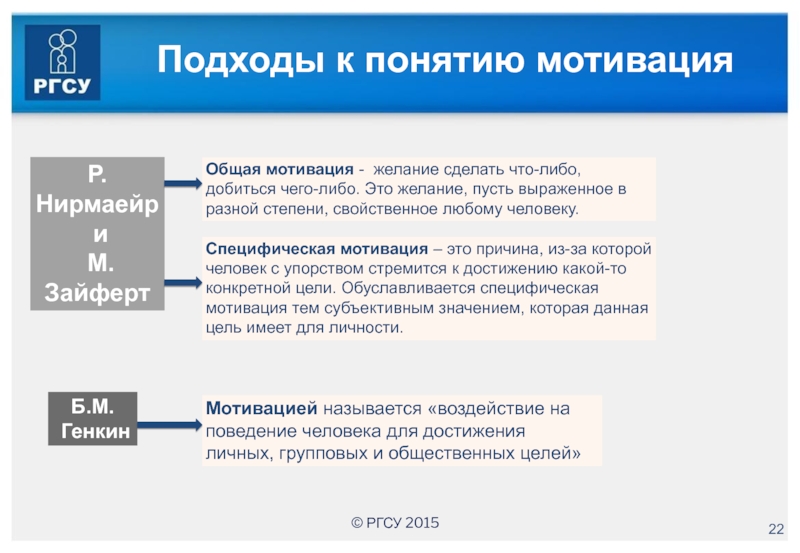 РГСУ

Подходы к понятию мотивация

Р. Нирмаейр и М. Зайферт

Общая мотивация - желание сделать что-либо, добиться чего-либо. Это желание, пусть выраженное в разной степени, свойственное любому человеку.

Специфическая мотивация – это причина, из-за которой человек с упорством стремится к достижению какой-то конкретной цели. Обуславливается специфическая мотивация тем субъективным значением, которая данная цель имеет для личности.

Б.М. Генкин

Мотивацией называется «воздействие на поведение человека для достижения личных, групповых и общественных целей»

© РГСУ 2015

22